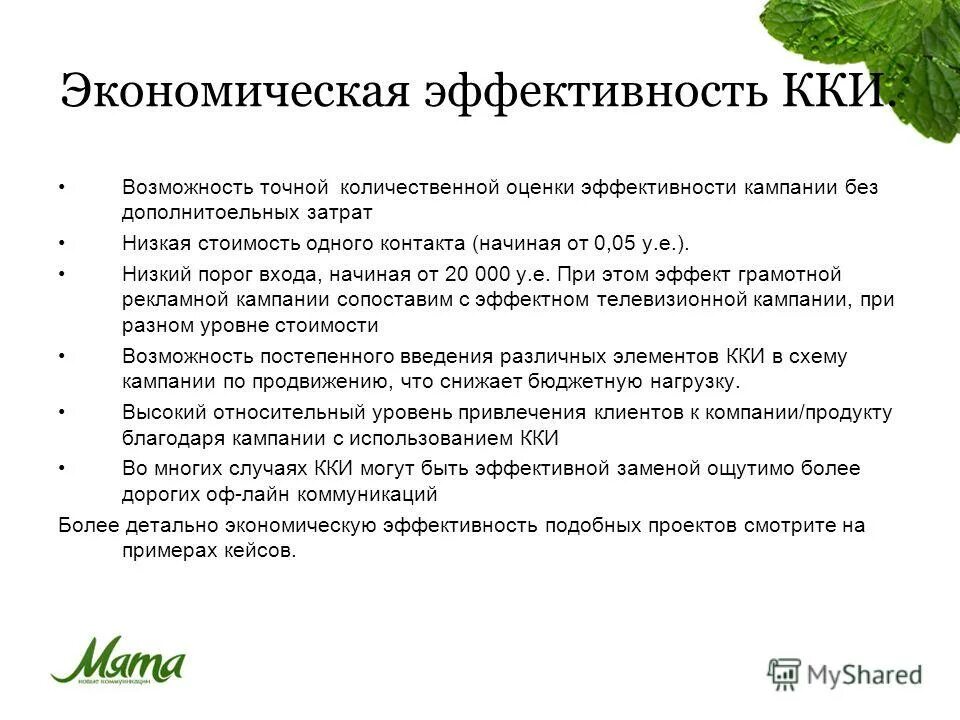 Экономическая эффективность ККИ.

• Возможность точной количественной оценки эффективности кампании без дополнитоельных затрат

• Низкая стоимость одного контакта (начиная от 0,05 у.е.).

• Низкий порог входа, начиная от 20 000 у.е. При этом эффект грамотной рекламной кампании сопоставим с эффектном телевизионной кампании, при разном уровне стоимости

• Возможность постепенного введения различных элементов ККИ в схему кампании по продвижению, что снижает бюджетную нагрузку.

• Высокий относительный уровень привлечения клиентов к компании/продукту благодаря кампании с использованием ККИ

• Во многих случаях ККИ могут быть эффективной заменой ощутимо более дорогих оф-лайн коммуникаций

Более детально экономическую эффективность подобных проектов смотрите на примерах кейсов.

Мята
новые коммуникации

MyShared